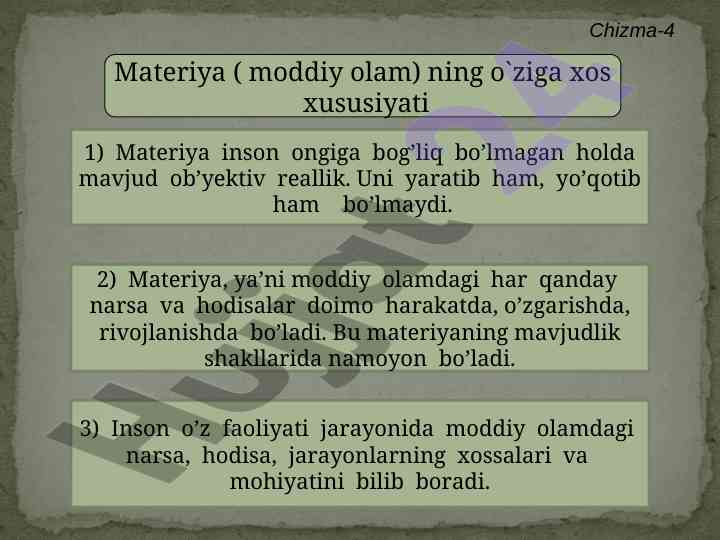 Chizma-4

Materiya ( moddiy olam) ning o`ziga xos xususiyati

1) Materiya inson ongiga bog’liq bo’lmagan holda mavjud ob’yektiv reallik. Uni yaratib ham, yo’qotib ham bo’lmaydi.

2) Materiya, ya’ni moddiy olamdagi har qanday narsa va hodisalar doimo harakatda, o’zgarishda, rivojlanishda bo’ladi. Bu materiyaning mavjudlik shakllarida namoyon bo’ladi.

3) Inson o’z faoliyati jarayonida moddiy olamdagi narsa, hodisa, jarayonlarning xossalari va mohiyatini bilib boradi.

Hujjat24